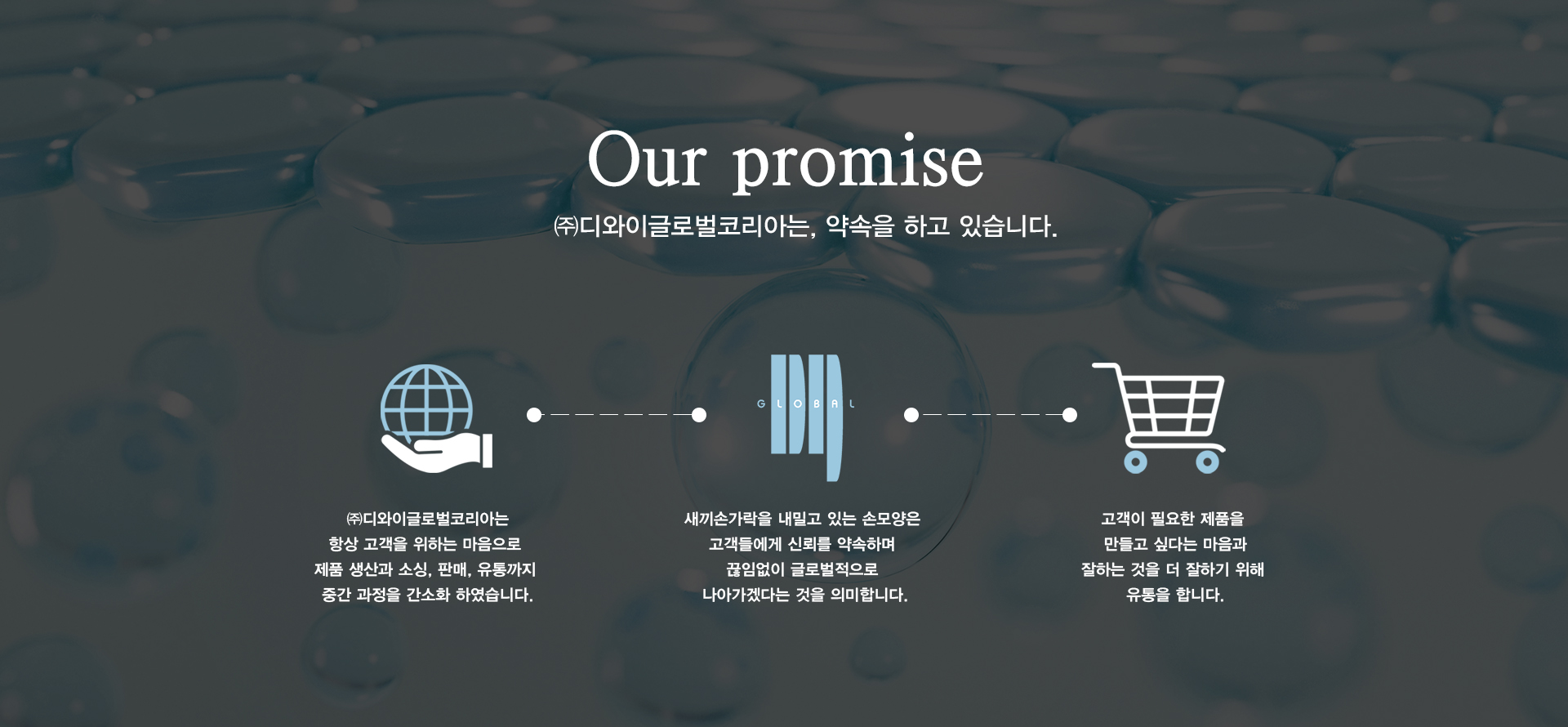 Our promise

㈜디와이글로벌코리아는, 약속을 하고 있습니다.

GLOBAL

㈜디와이글로벌코리아는 항상 고객을 위하는 마음으로 제품 생산과 소싱, 판매, 유통까지 중간 과정을 간소화 하였습니다.

새끼손가락을 내밀고 있는 손모양은 고객들에게 신뢰를 약속하며 끊임없이 글로벌적으로 나아가겠다는 것을 의미합니다.

고객이 필요한 제품을 만들고 싶다는 마음과 잘하는 것을 더 잘하기 위해 유통을 합니다.